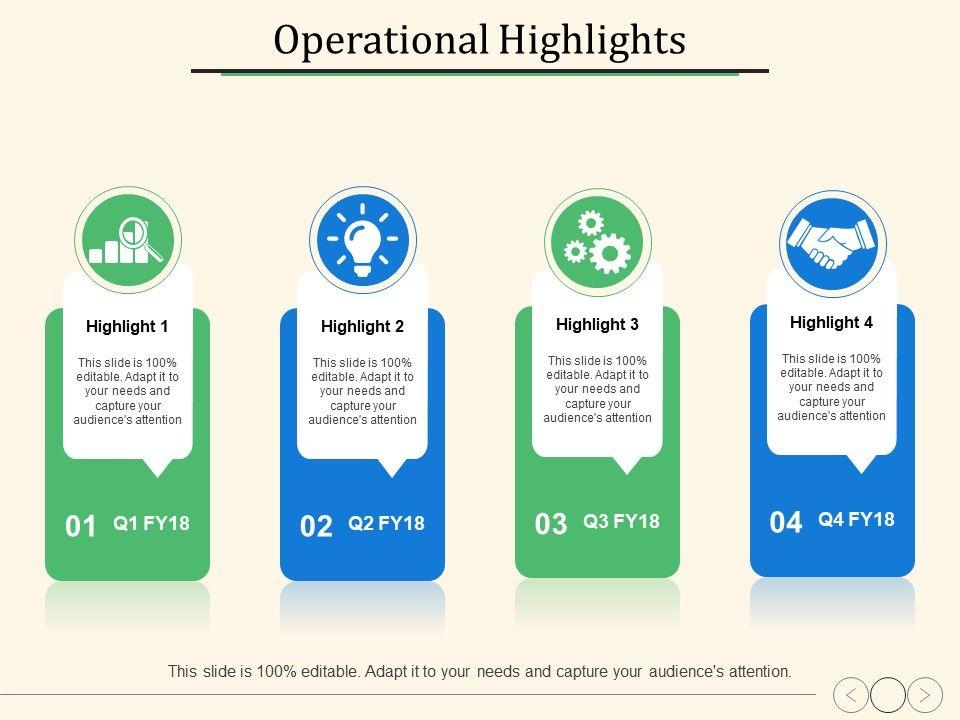 Operational Highlights

Highlight 1

This slide is 100% editable. Adapt it to your needs and capture your audience's attention

01 Q1 FY18

Highlight 2

This slide is 100% editable. Adapt it to your needs and capture your audience's attention

02 Q2 FY18

Highlight 3

This slide is 100% editable. Adapt it to your needs and capture your audience's attention

03 Q3 FY18

Highlight 4

This slide is 100% editable. Adapt it to your needs and capture your audience's attention

04 Q4 FY18

This slide is 100% editable. Adapt it to your needs and capture your audience's attention.